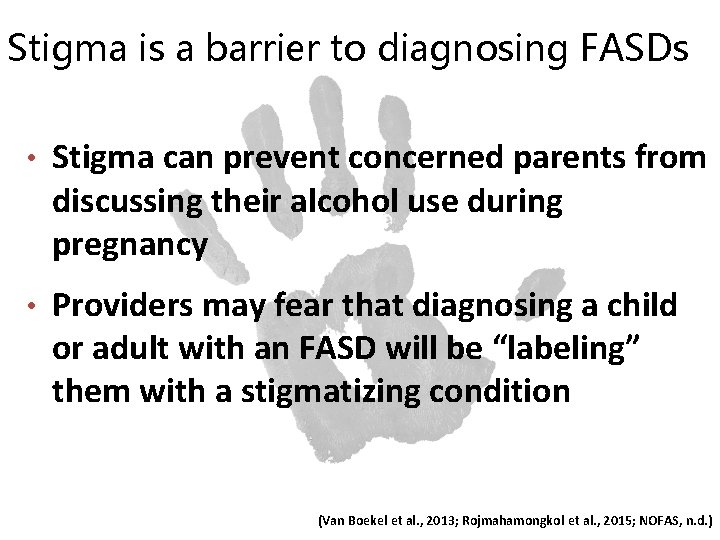 Stigma is a barrier to diagnosing FASDs

• Stigma can prevent concerned parents from discussing their alcohol use during pregnancy

• Providers may fear that diagnosing a child or adult with an FASD will be “labeling” them with a stigmatizing condition

(Van Boekel et al., 2013; Rojmahamongkol et al., 2015; NOFAS, n.d.)